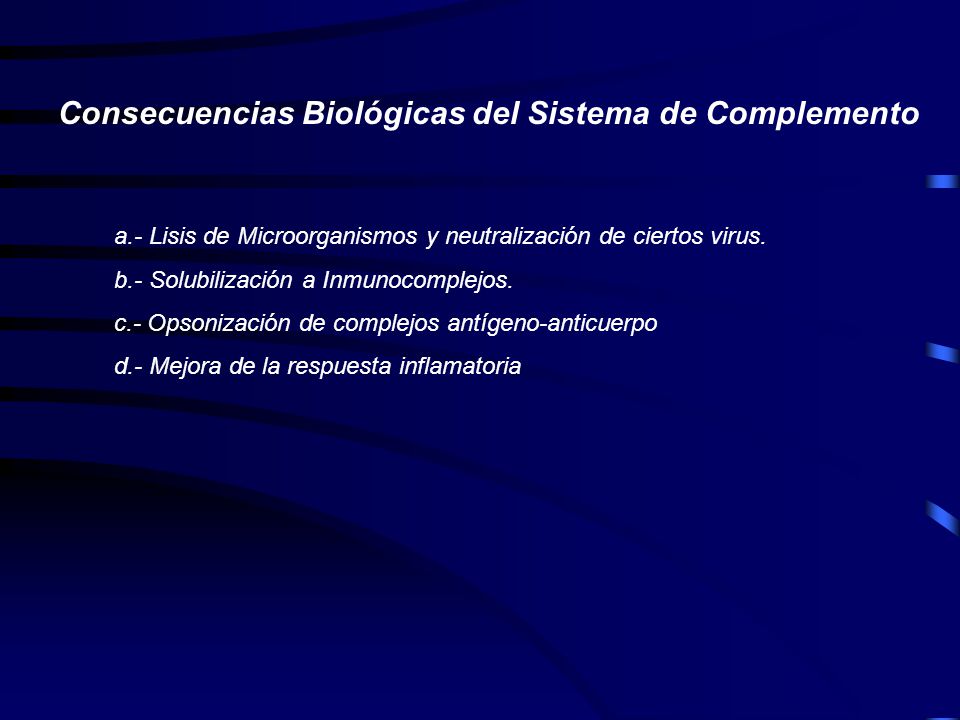 Consecuencias Biológicas del Sistema de Complemento

a.- Lisis de Microorganismos y neutralización de ciertos virus.

b.- Solubilización a Inmunocomplejos.

c.- Opsonización de complejos antígeno-anticuerpo

d.- Mejora de la respuesta inflamatoria